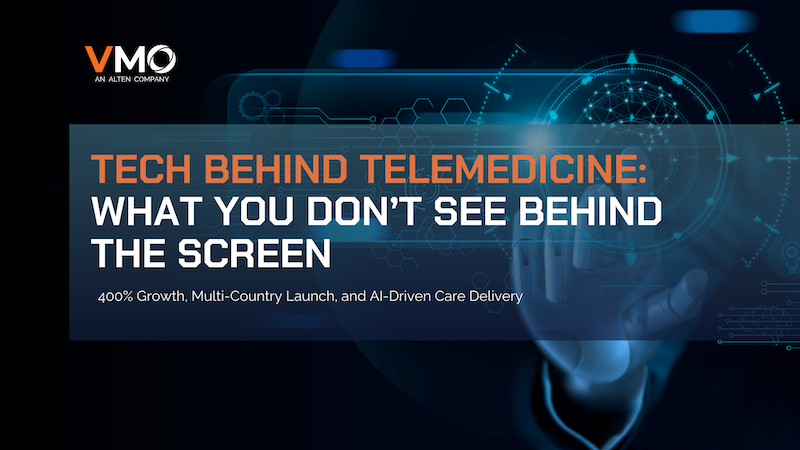 VMO
AN ALTEN COMPANY

TECH BEHIND TELEMEDICINE: WHAT YOU DON'T SEE BEHIND THE SCREEN

400% Growth, Multi-Country Launch, and AI-Driven Care Delivery